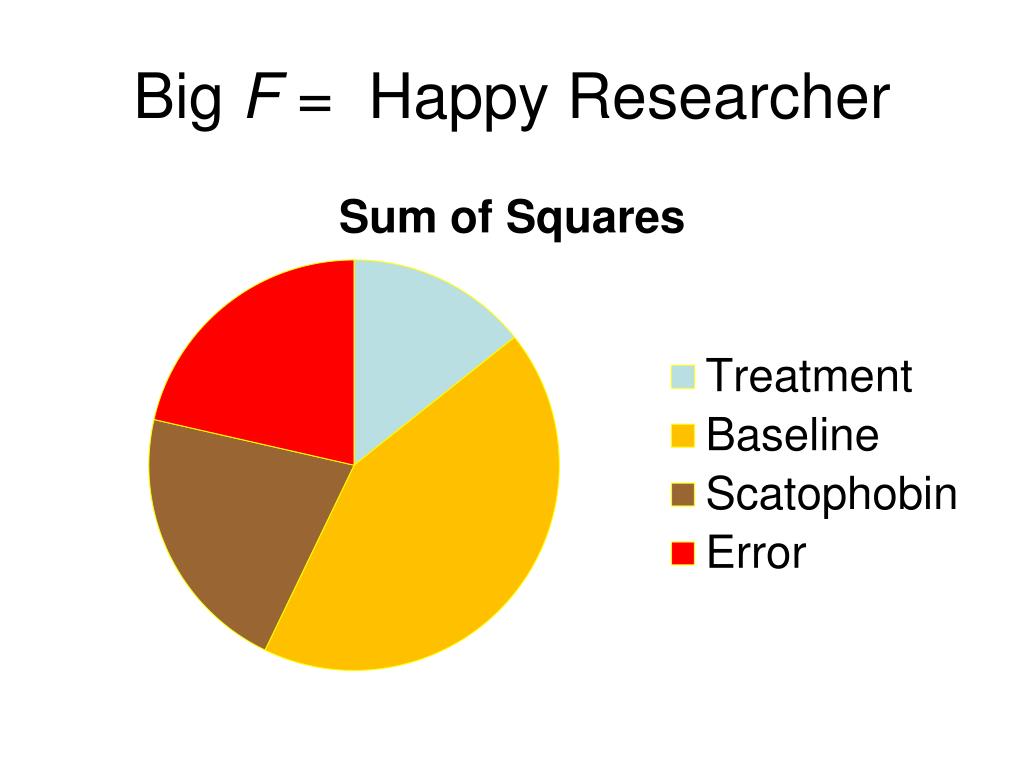 Big $F$ = Happy Researcher

Sum of Squares

Treatment
Baseline
Scatophobin
Error